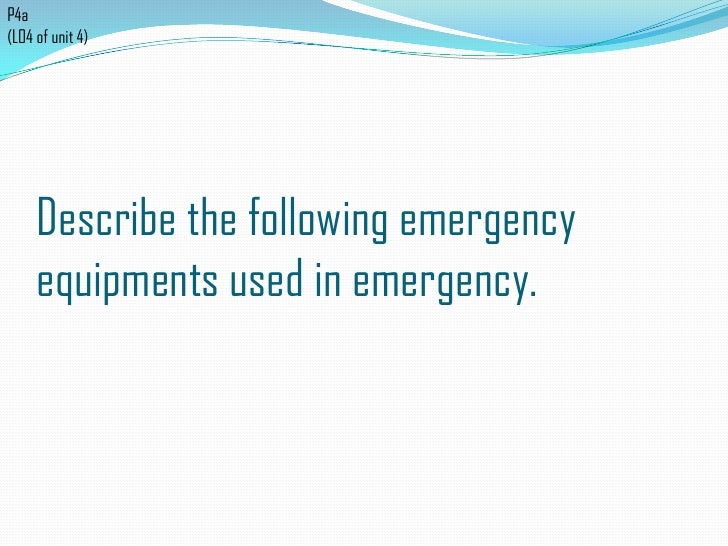 P4a
(LO4 of unit 4)

Describe the following emergency equipments used in emergency.